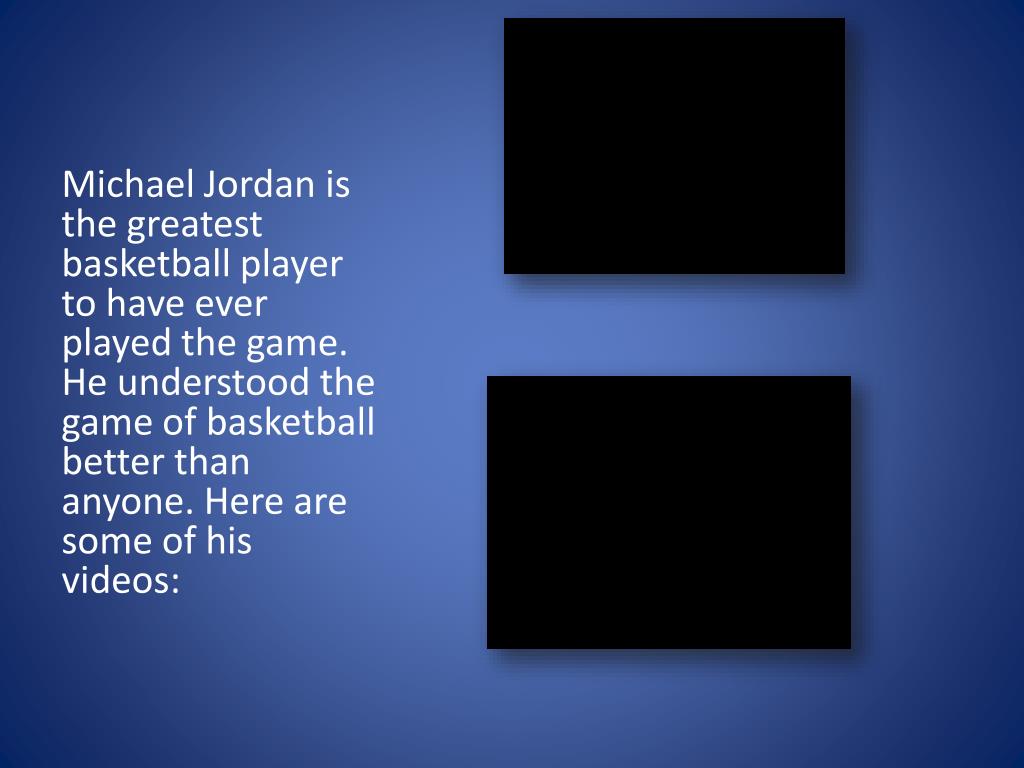 Michael Jordan is the greatest basketball player to have ever played the game. He understood the game of basketball better than anyone. Here are some of his videos: